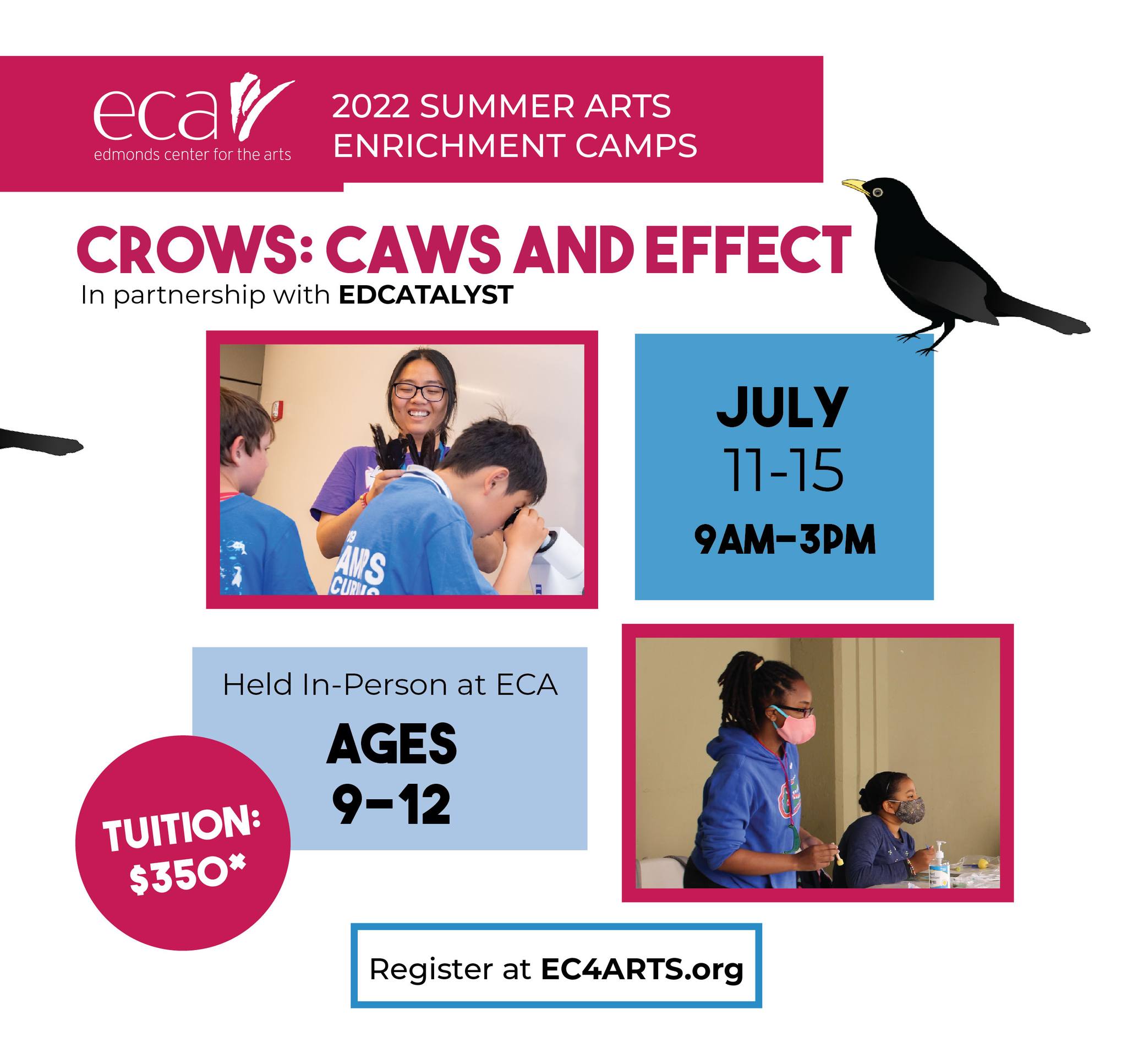 eca
edmonds center for the arts

2022 SUMMER ARTS ENRICHMENT CAMPS

CROWS: CAWS AND EFFECT
In partnership with EDCATALYST

JULY
11-15
9AM-3PM

Held In-Person at ECA
AGES
9-12

TUITION:
$350*

Register at EC4ARTS.org